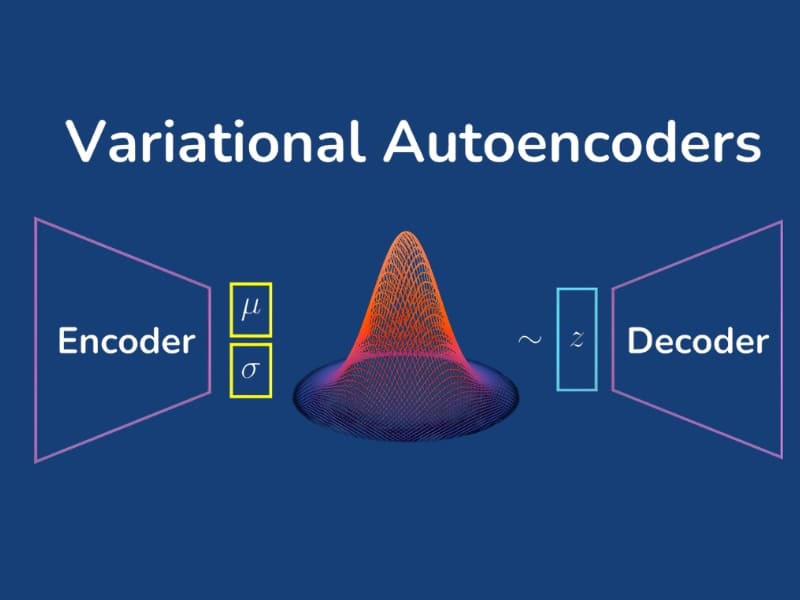 Variational Autoencoders

Encoder

$\mu$

$\sigma$

$\sim$

$z$

Decoder